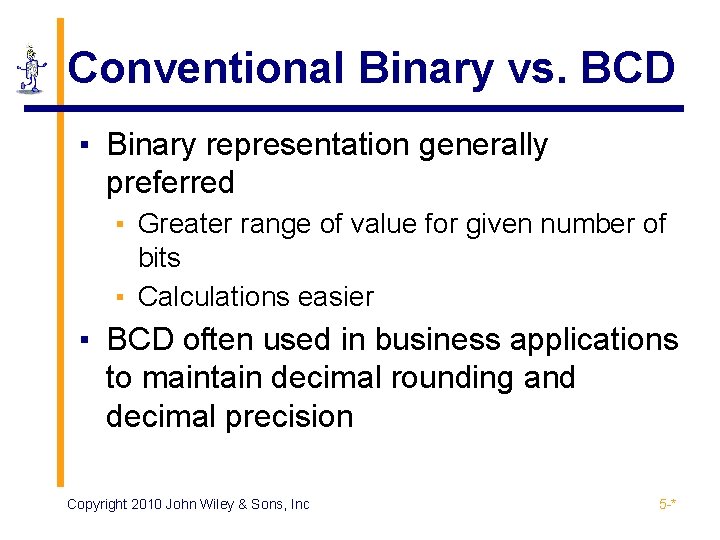 Conventional Binary vs. BCD

▪ Binary representation generally preferred

▪ Greater range of value for given number of bits

▪ Calculations easier

▪ BCD often used in business applications to maintain decimal rounding and decimal precision

Copyright 2010 John Wiley & Sons, Inc

5-*